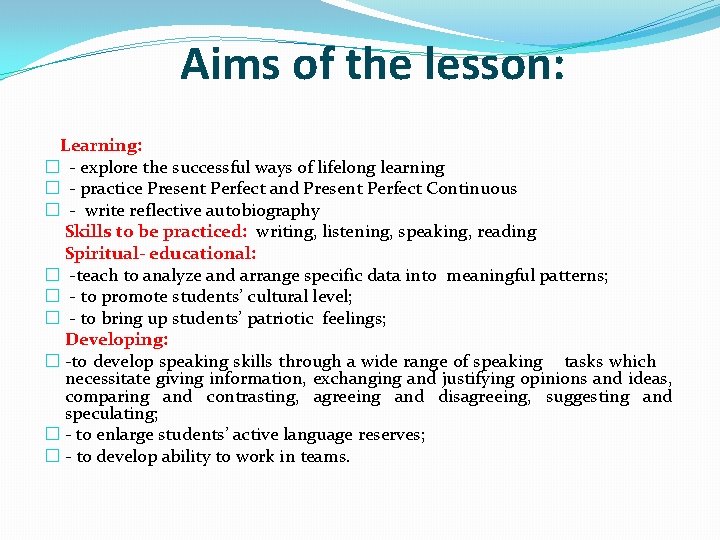 Aims of the lesson:

Learning:
- explore the successful ways of lifelong learning
- practice Present Perfect and Present Perfect Continuous
- write reflective autobiography

Skills to be practiced: writing, listening, speaking, reading

Spiritual- educational:
-teach to analyze and arrange specific data into meaningful patterns;
- to promote students' cultural level;
- to bring up students' patriotic feelings;

Developing:
-to develop speaking skills through a wide range of speaking tasks which necessitate giving information, exchanging and justifying opinions and ideas, comparing and contrasting, agreeing and disagreeing, suggesting and speculating;
- to enlarge students' active language reserves;
- to develop ability to work in teams.